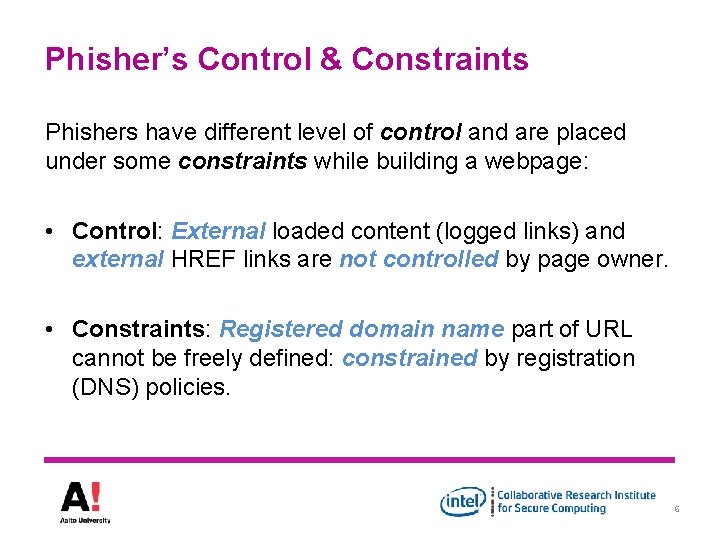 Phisher's Control & Constraints

Phishers have different level of control and are placed under some constraints while building a webpage:

• Control: External loaded content (logged links) and external HREF links are not controlled by page owner.

• Constraints: Registered domain name part of URL cannot be freely defined: constrained by registration (DNS) policies.

A!
Aalto University

intel Collaborative Research Institute for Secure Computing

6